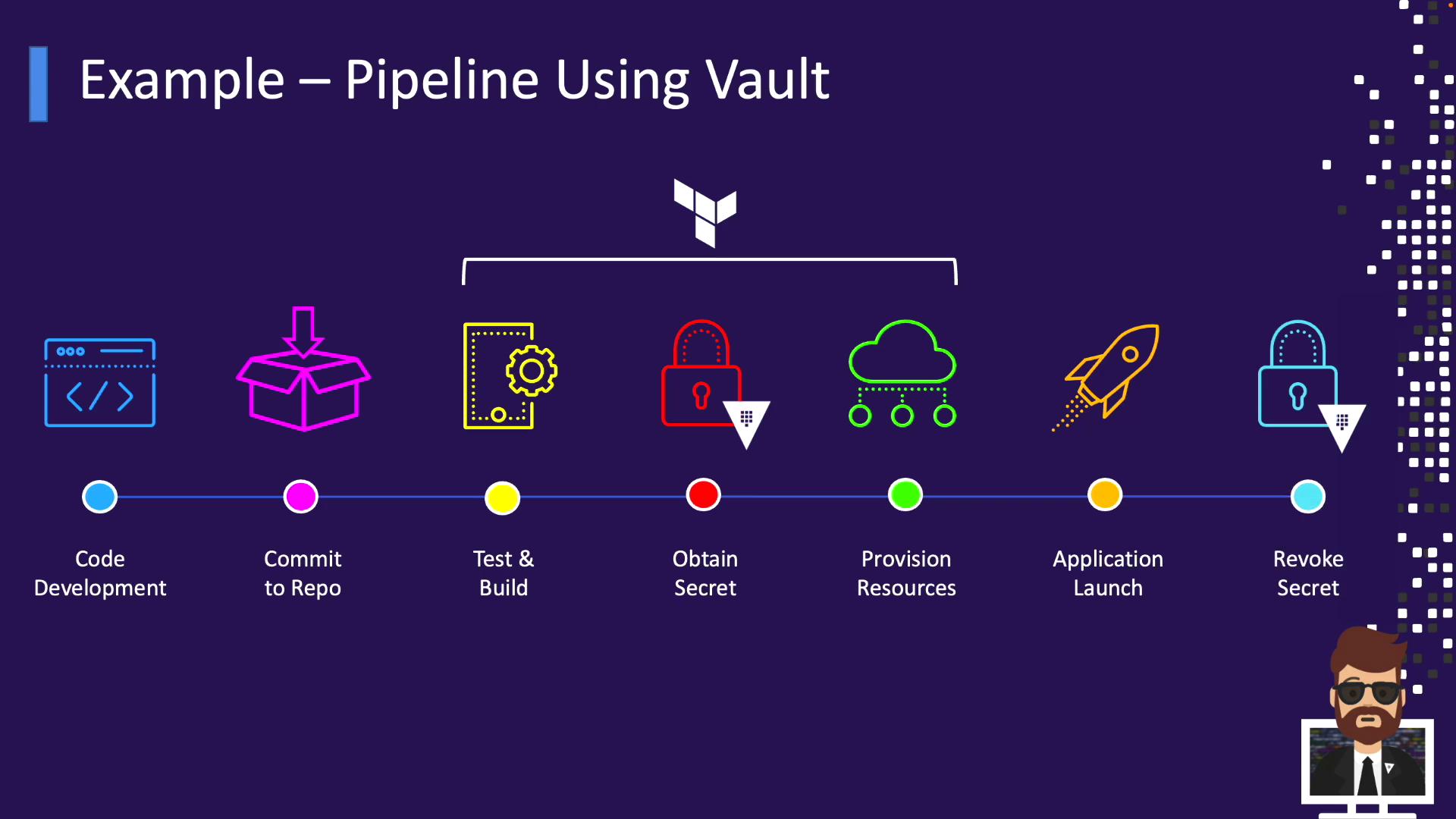 Example – Pipeline Using Vault

Code Development

Commit to Repo

Test & Build

Obtain Secret

Provision Resources

Application Launch

Revoke Secret